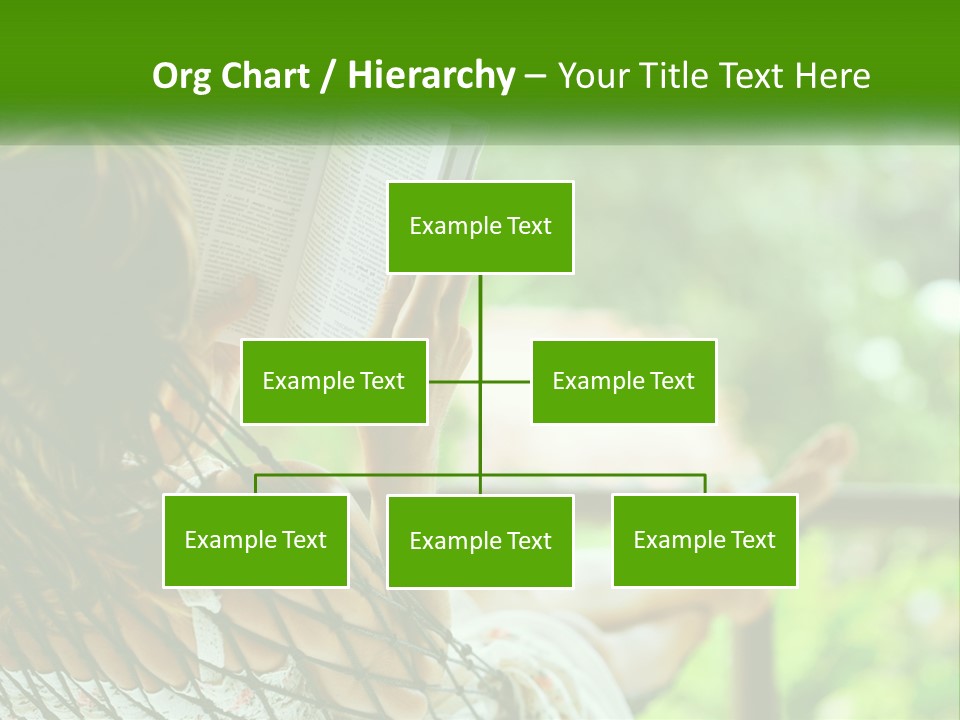 Org Chart / Hierarchy – Your Title Text Here

Example Text

Example Text

Example Text

Example Text

Example Text

Example Text